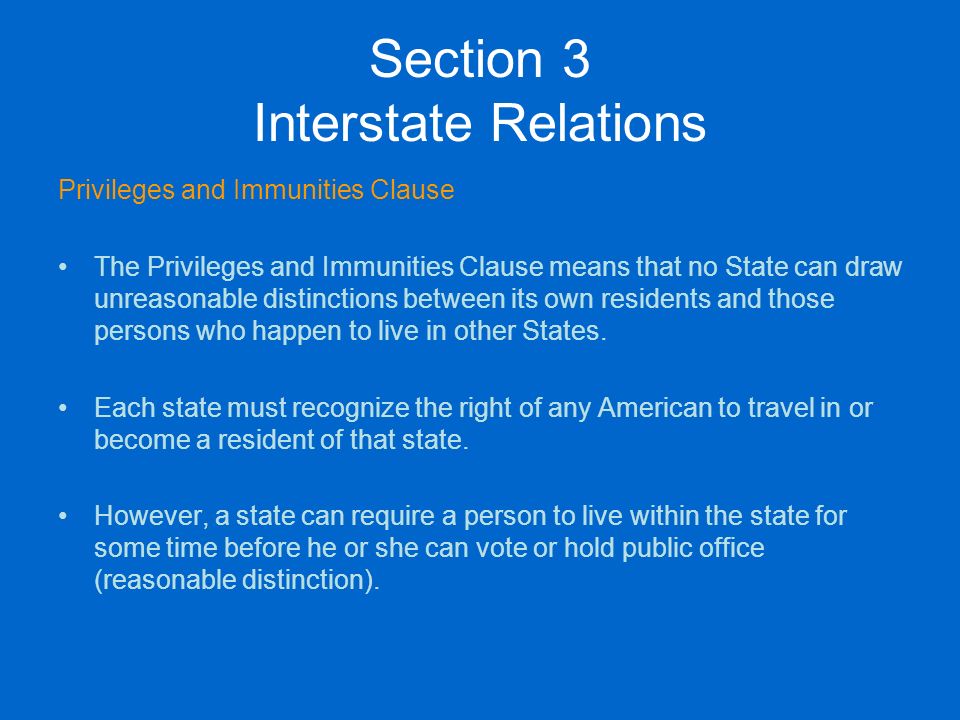 Section 3
Interstate Relations

Privileges and Immunities Clause

• The Privileges and Immunities Clause means that no State can draw unreasonable distinctions between its own residents and those persons who happen to live in other States.

• Each state must recognize the right of any American to travel in or become a resident of that state.

• However, a state can require a person to live within the state for some time before he or she can vote or hold public office (reasonable distinction).